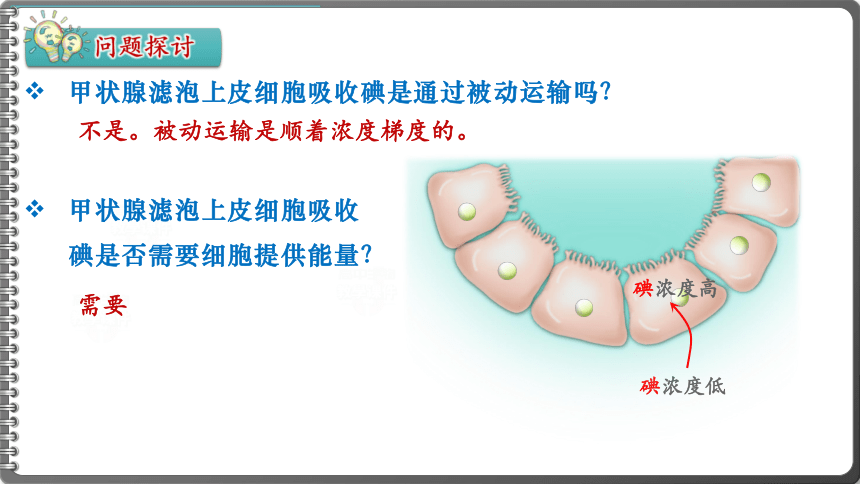 问题探讨

❖ 甲状腺滤泡上皮细胞吸收碘是通过被动运输吗?

不是。被动运输是顺着浓度梯度的。

❖ 甲状腺滤泡上皮细胞吸收碘是否需要细胞提供能量?

需要

碘浓度高

碘浓度低